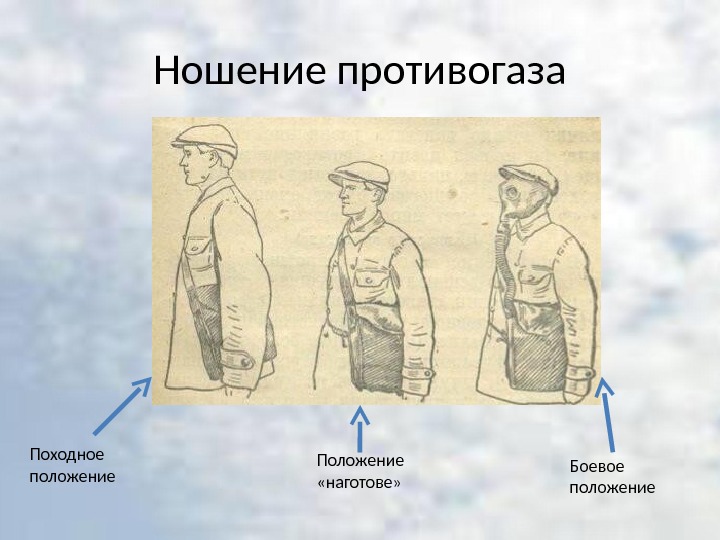 Ношение противогаза

Походное положение

Положение «наготове»

Боевое положение